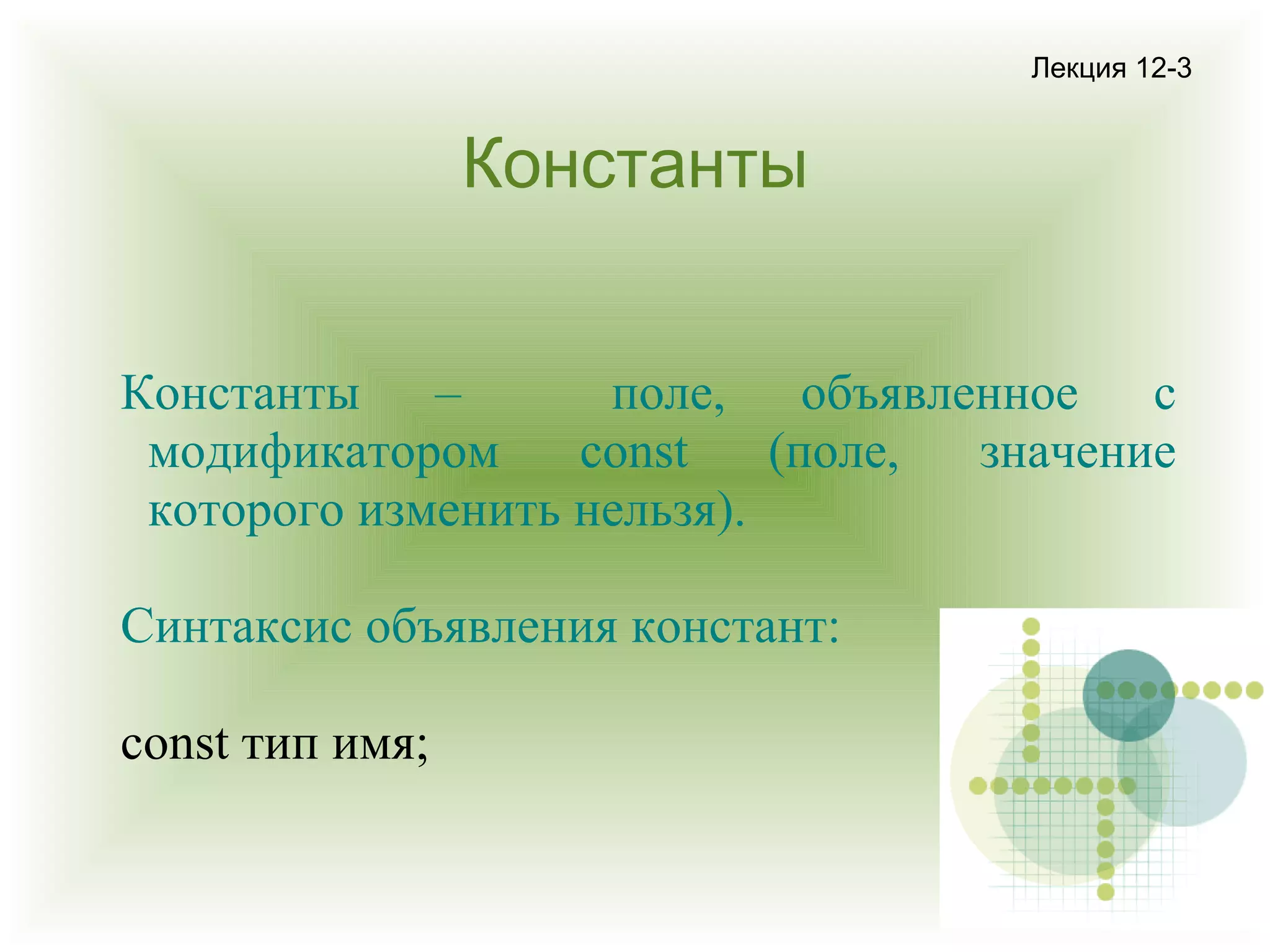 Лекция 12-3

Константы

Константы – поле, объявленное с модификатором const (поле, значение которого изменить нельзя).

Синтаксис объявления констант:

const тип имя;